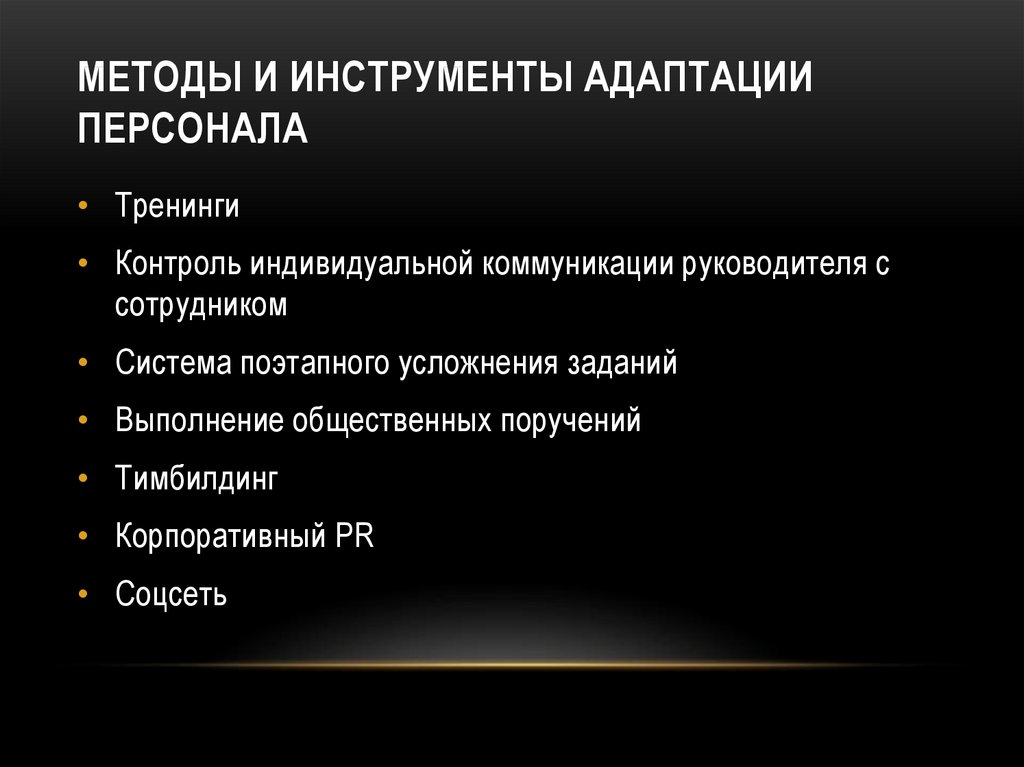 МЕТОДЫ И ИНСТРУМЕНТЫ АДАПТАЦИИ ПЕРСОНАЛА

• Тренинги
• Контроль индивидуальной коммуникации руководителя с сотрудником
• Система поэтапного усложнения заданий
• Выполнение общественных поручений
• Тимбилдинг
• Корпоративный PR
• Соцсеть